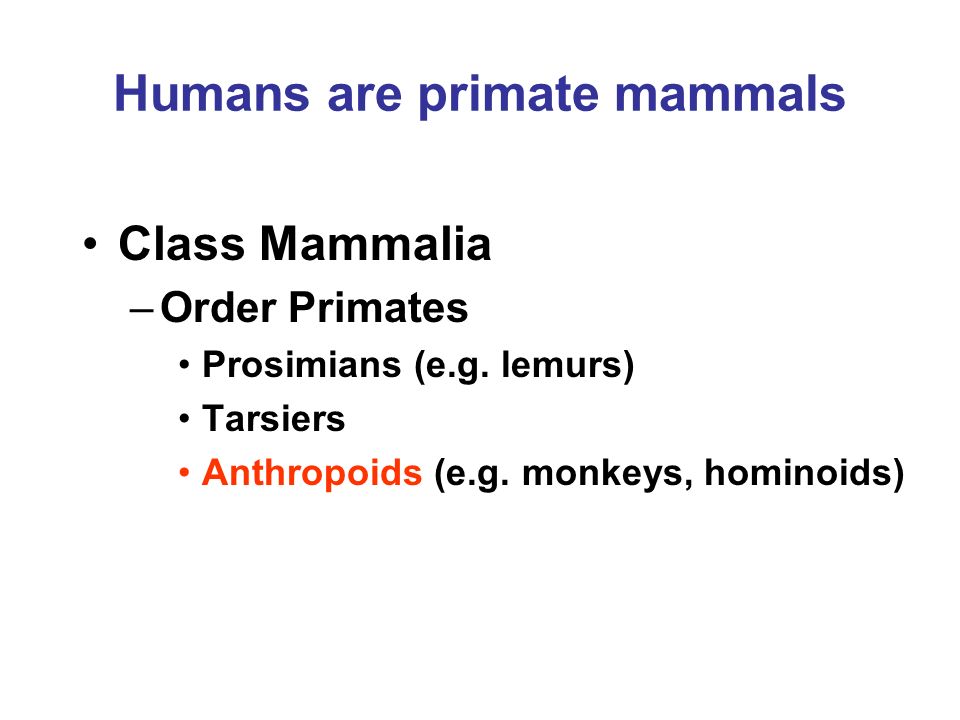 Humans are primate mammals

• Class Mammalia
– Order Primates
• Prosimians (e.g. lemurs)
• Tarsiers
• Anthropoids (e.g. monkeys, hominoids)